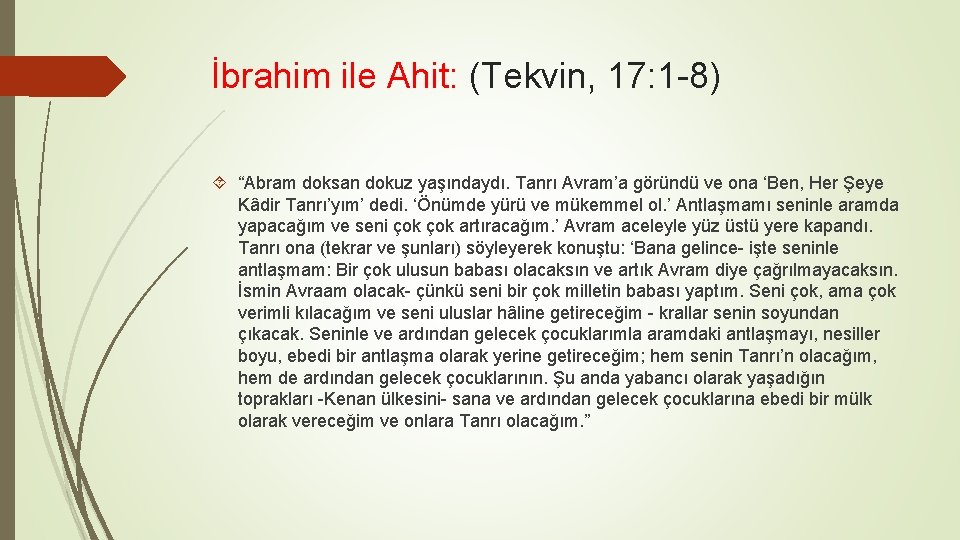 İbrahim ile Ahit: (Tekvin, 17:1-8)

“Abram doksan dokuz yaşındaydı. Tanrı Avram’a göründü ve ona ‘Ben, Her Şeye Kâdir Tanrı’yım’ dedi. ‘Önümde yürü ve mükemmel ol.’ Antlaşmamı seninle aramda yapacağım ve seni çok çok artıracağım.’ Avram aceleyle yüz üstü yere kapandı. Tanrı ona (tekrar ve şunları) söyleyerek konuştu: ‘Bana gelince- işte seninle antlaşmam: Bir çok ulusun babası olacaksın ve artık Avram diye çağrılmayacaksın. İsmin Avraam olacak- çünkü seni bir çok milletin babası yaptım. Seni çok, ama çok verimli kılacağım ve seni uluslar hâline getireceğim - krallar senin soyundan çıkacak. Seninle ve ardından gelecek çocuklarımla aramdaki antlaşmayı, nesiller boyu, ebedi bir antlaşma olarak yerine getireceğim; hem senin Tanrı’n olacağım, hem de ardından gelecek çocuklarının. Şu anda yabancı olarak yaşadığın toprakları -Kenan ülkesini- sana ve ardından gelecek çocuklarına ebedi bir mülk olarak vereceğim ve onlara Tanrı olacağım.”